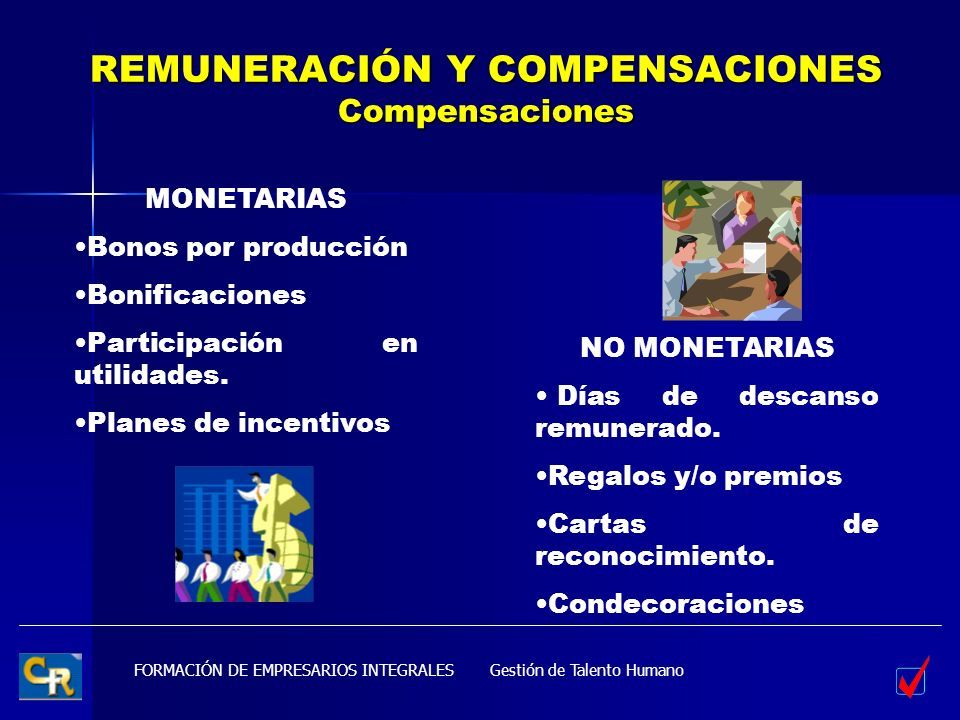 REMUNERACIÓN Y COMPENSACIONES
Compensaciones

MONETARIAS
•Bonos por producción
•Bonificaciones
•Participación en utilidades.
•Planes de incentivos

NO MONETARIAS
• Días de descanso remunerado.
•Regalos y/o premios
•Cartas de reconocimiento.
•Condecoraciones

CR

FORMACIÓN DE EMPRESARIOS INTEGRALES Gestión de Talento Humano